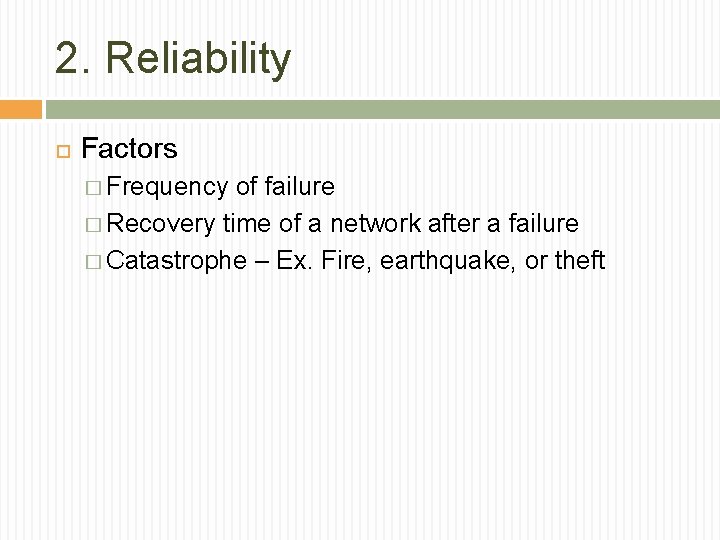 2. Reliability

Factors

Frequency of failure

Recovery time of a network after a failure

Catastrophe – Ex. Fire, earthquake, or theft